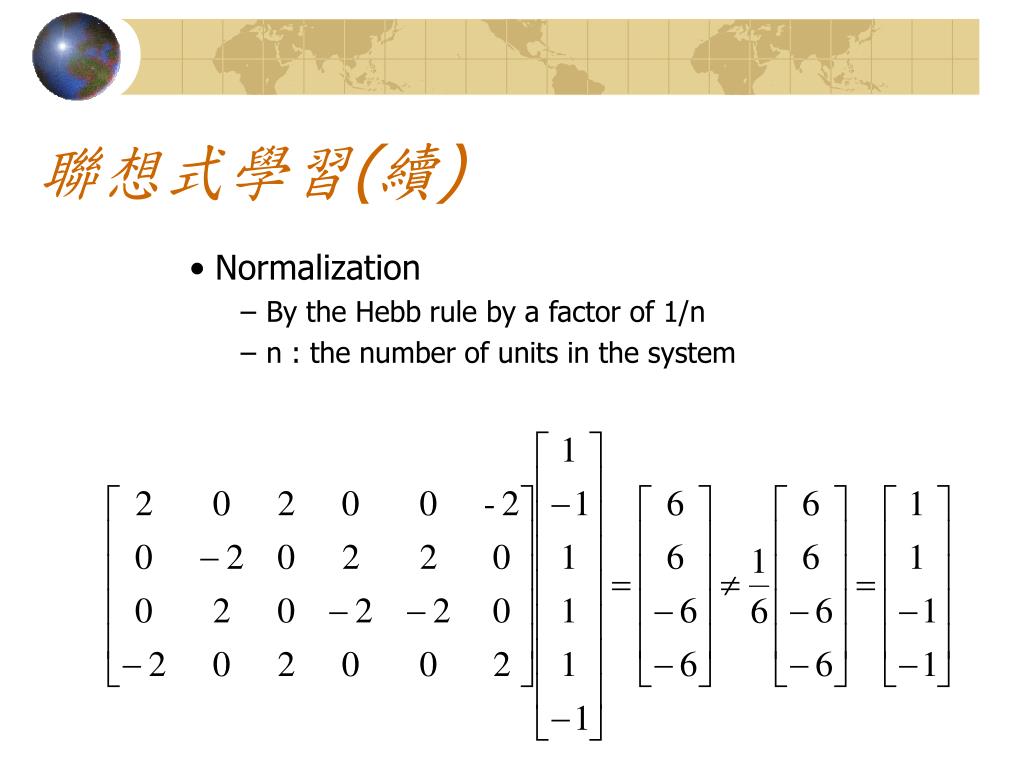 聯想式學習(續)

• Normalization
– By the Hebb rule by a factor of 1/n
– n : the number of units in the system

$\begin{bmatrix} 2 & 0 & 2 & 0 & 0 & -2 \\ 0 & -2 & 0 & 2 & 2 & 0 \\ 0 & 2 & 0 & -2 & -2 & 0 \\ -2 & 0 & 2 & 0 & 0 & 2 \end{bmatrix} \begin{bmatrix} 1 \\ -1 \\ 1 \\ 1 \\ 1 \\ -1 \end{bmatrix} = \begin{bmatrix} 6 \\ 6 \\ -6 \\ -6 \end{bmatrix} \neq \frac{1}{6} \begin{bmatrix} 6 \\ 6 \\ -6 \\ -6 \end{bmatrix} = \begin{bmatrix} 1 \\ 1 \\ -1 \\ -1 \end{bmatrix}$